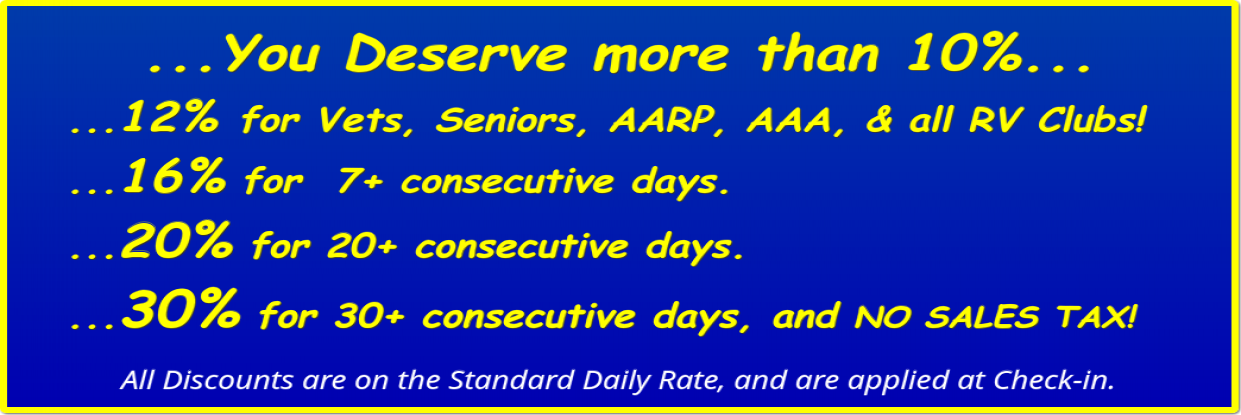 ...You Deserve more than 10%...

...12% for Vets, Seniors, AARP, AAA, & all RV Clubs!

...16% for 7+ consecutive days.

...20% for 20+ consecutive days.

...30% for 30+ consecutive days, and NO SALES TAX!

All Discounts are on the Standard Daily Rate, and are applied at Check-in.